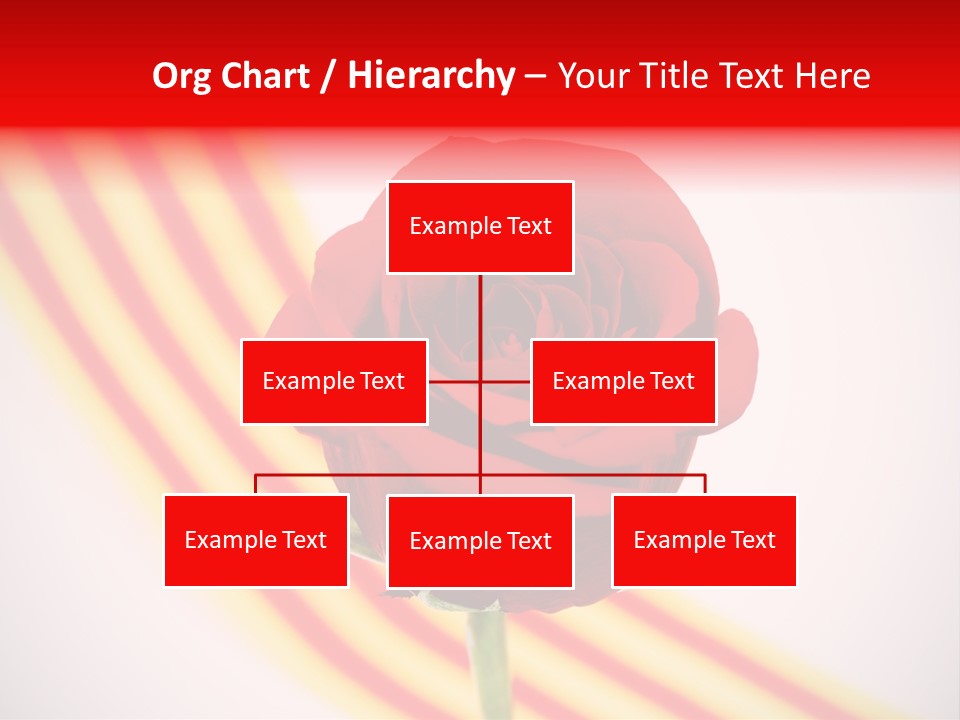 Org Chart / Hierarchy – Your Title Text Here

Example Text

Example Text

Example Text

Example Text

Example Text

Example Text